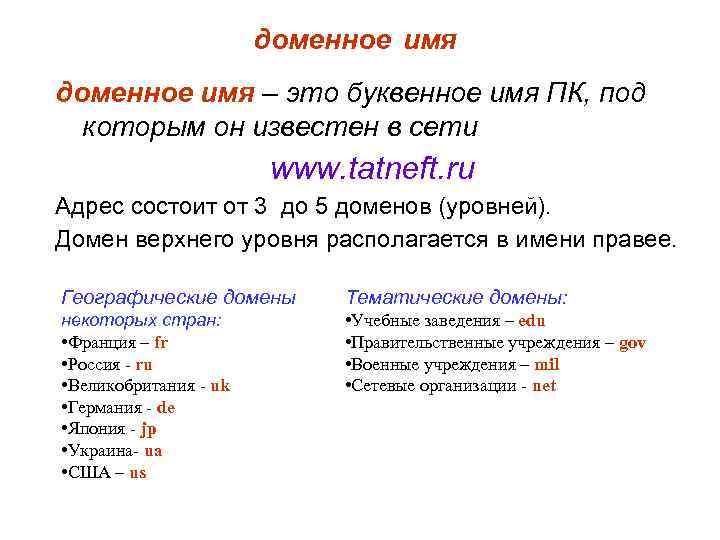 доменное имя

доменное имя – это буквенное имя ПК, под которым он известен в сети

www.tatneft.ru

Адрес состоит от 3 до 5 доменов (уровней).

Домен верхнего уровня располагается в имени правее.

Географические домены некоторых стран:
•Франция – fr
•Россия - ru
•Великобритания - uk
•Германия - de
•Япония - jp
•Украина- ua
•США – us

Тематические домены:
•Учебные заведения – edu
•Правительственные учреждения – gov
•Военные учреждения – mil
•Сетевые организации - net